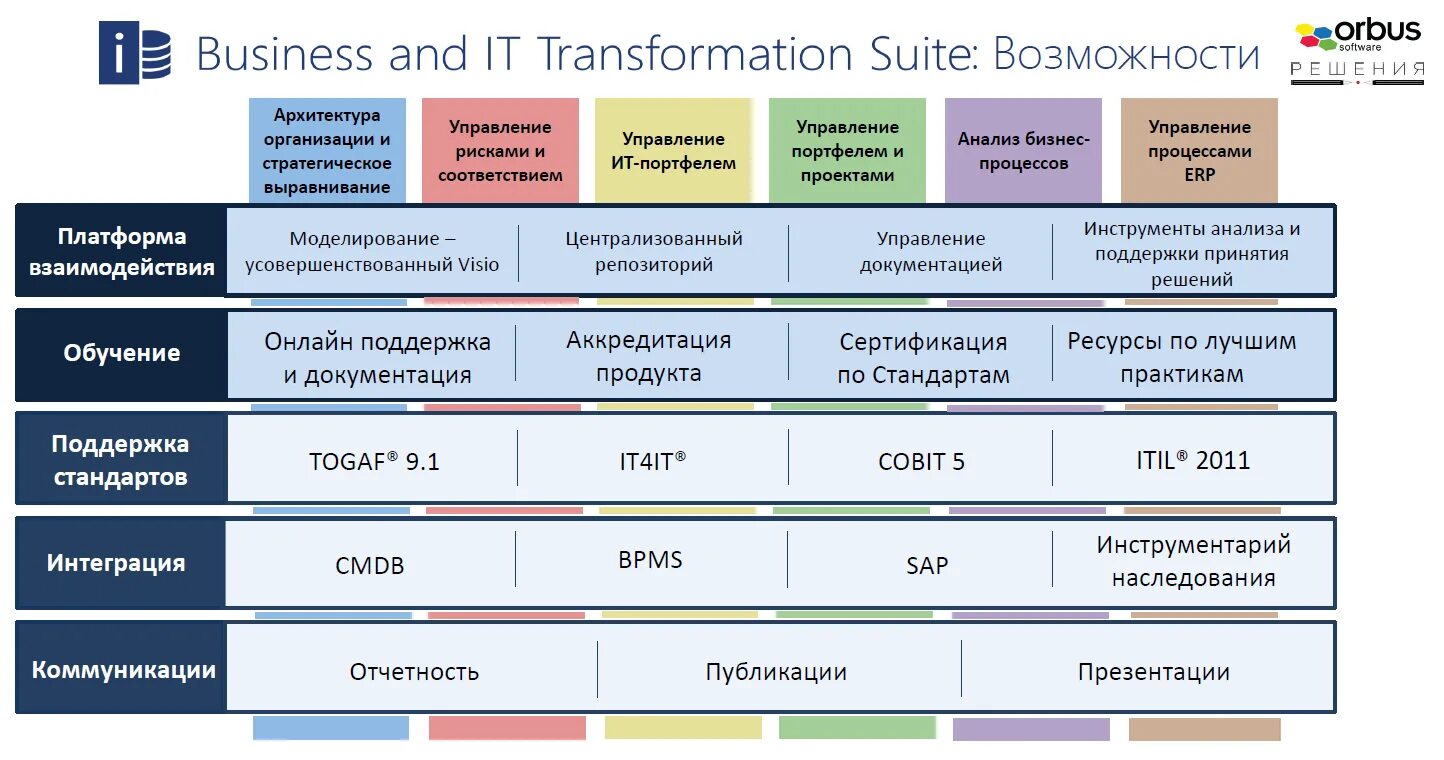 Business and IT Transformation Suite: Возможности

orbus software
РЕШЕНИЯ

Архитектура организации и стратегическое выравнивание

Управление рисками и соответствием

Управление ИТ-портфелем

Управление портфелем и проектами

Анализ бизнес-процессов

Управление процессами ERP

Платформа взаимодействия

Моделирование – усовершенствованный Visio

Централизованный репозиторий

Управление документацией

Инструменты анализа и поддержки принятия решений

Обучение

Онлайн поддержка и документация

Аккредитация продукта

Сертификация по Стандартам

Ресурсы по лучшим практикам

Поддержка стандартов

TOGAF® 9.1

IT4IT®

COBIT 5

ITIL® 2011

Интеграция

CMDB

BPMS

SAP

Инструментарий наследования

Коммуникации

Отчетность

Публикации

Презентации